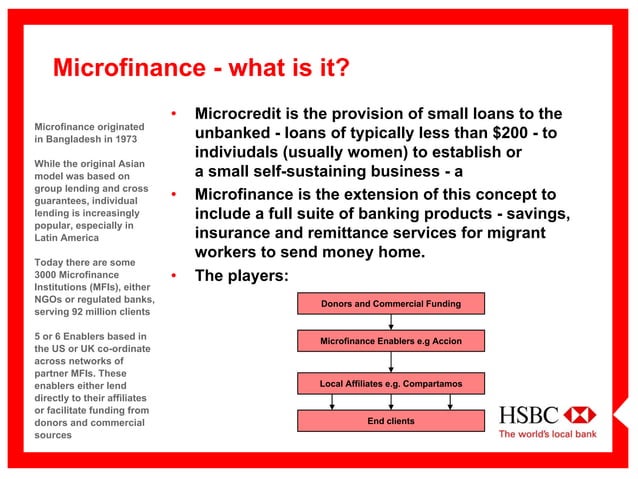 Microfinance - what is it?

Microfinance originated in Bangladesh in 1973

While the original Asian model was based on group lending and cross guarantees, individual lending is increasingly popular, especially in Latin America

Today there are some 3000 Microfinance Institutions (MFIs), either NGOs or regulated banks, serving 92 million clients

5 or 6 Enablers based in the US or UK co-ordinate across networks of partner MFIs. These enablers either lend directly to their affiliates or facilitate funding from donors and commercial sources

• Microcredit is the provision of small loans to the unbanked - loans of typically less than $200 - to indiviudals (usually women) to establish or a small self-sustaining business - a

• Microfinance is the extension of this concept to include a full suite of banking products - savings, insurance and remittance services for migrant workers to send money home.

• The players:

Donors and Commercial Funding

Microfinance Enablers e.g Accion

Local Affiliates e.g. Compartamos

End clients

HSBC
The world's local bank